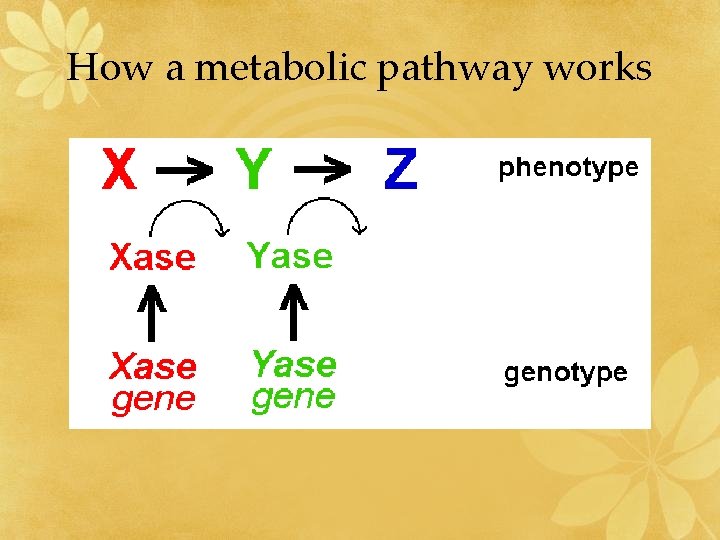 How a metabolic pathway works

X → Y → Z phenotype

Xase Yase

Xase gene Yase gene genotype